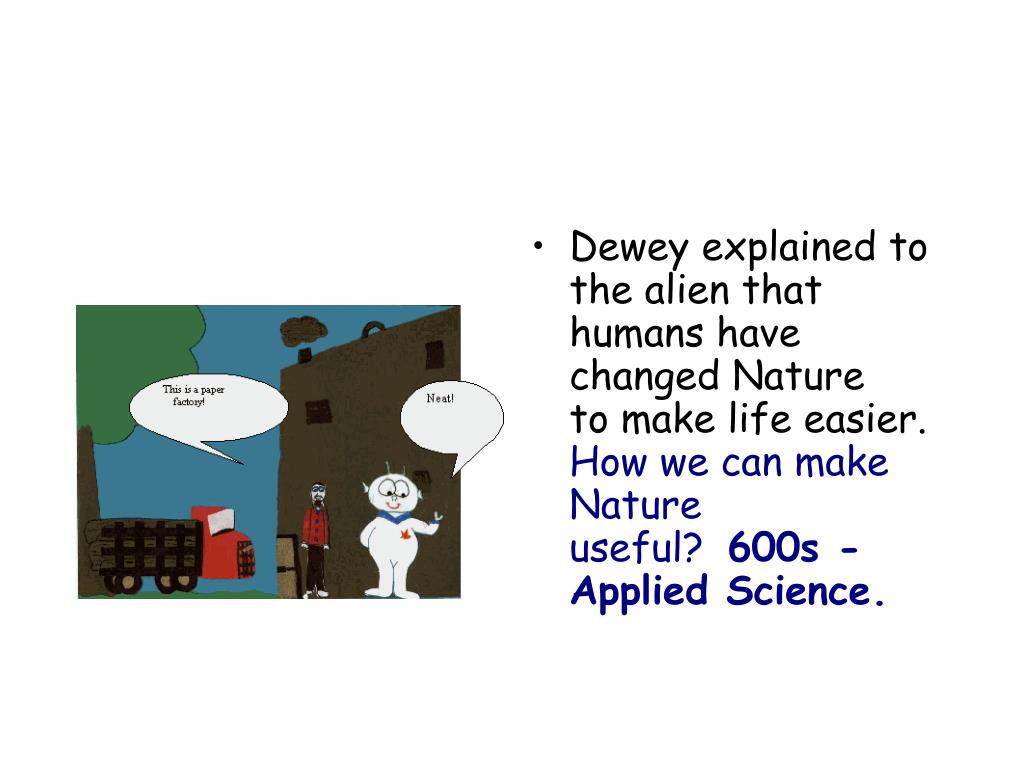 This is a paper factory!

Neat!

• Dewey explained to the alien that humans have changed Nature to make life easier. How we can make Nature useful? 600s - Applied Science.